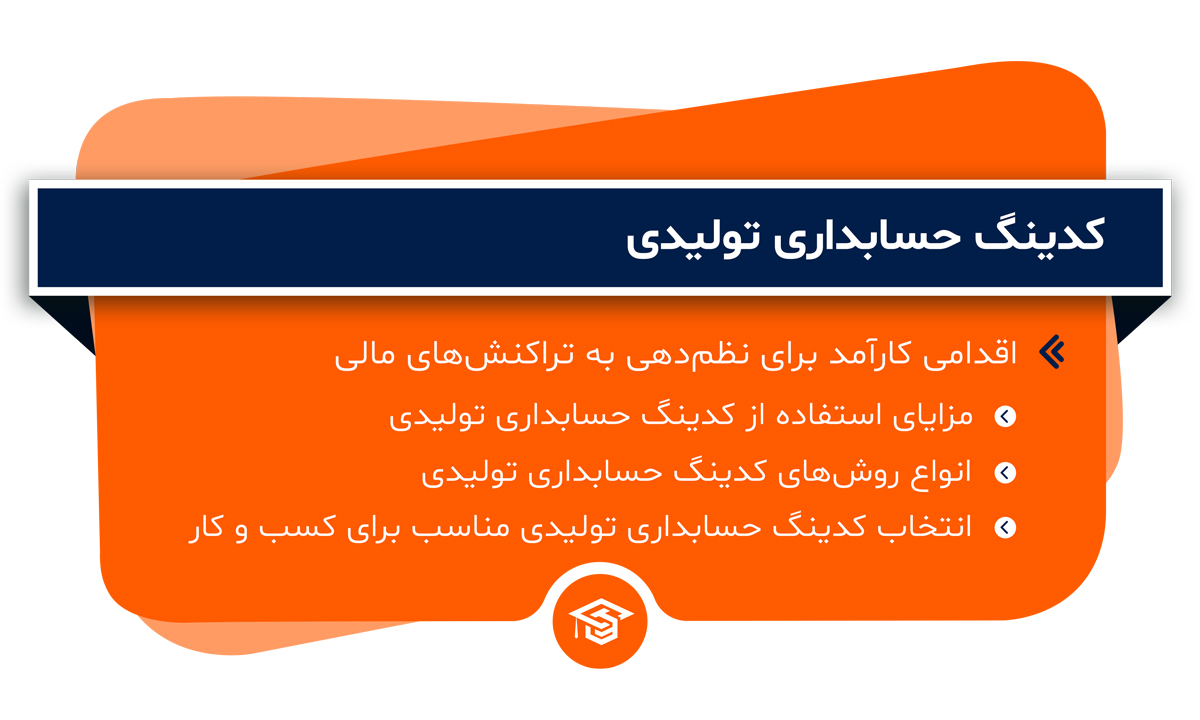 کدینگ حسابداری تولیدی

اقدامی کارآمد برای نظم‌دهی به تراکنش‌های مالی

مزایای استفاده از کدینگ حسابداری تولیدی

انواع روش‌های کدینگ حسابداری تولیدی

انتخاب کدینگ حسابداری تولیدی مناسب برای کسب و کار